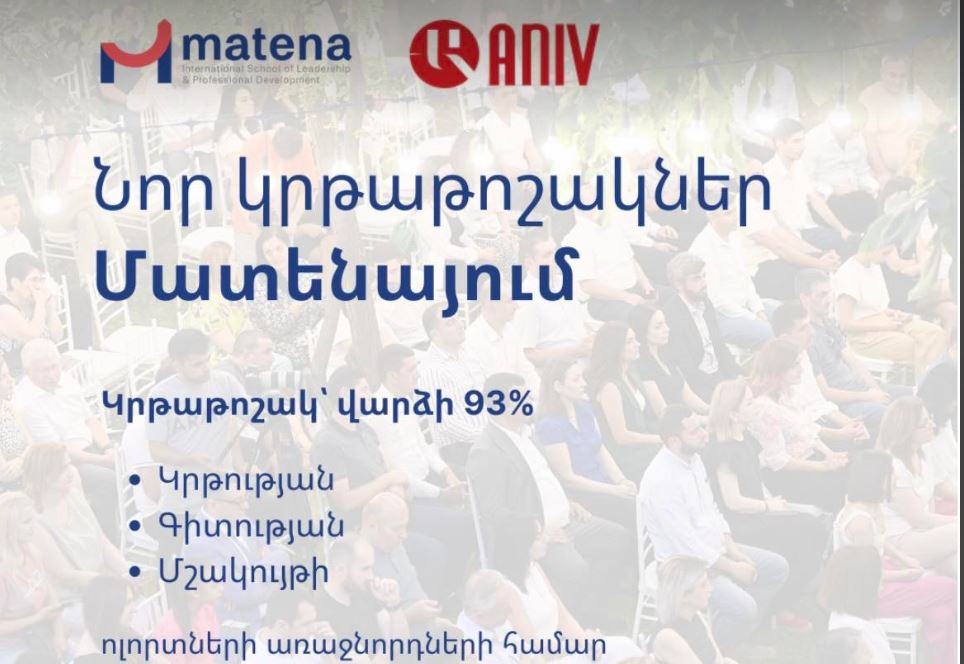 matena
International School of Leadership & Professional Development

ANIV

Նոր կրթաթոշակներ Մատենայում

Կրթաթոշակ՝ վարձի 93%

• Կրթության
• Գիտության
• Մշակույթի

ոլորտների առաջնորդների համար